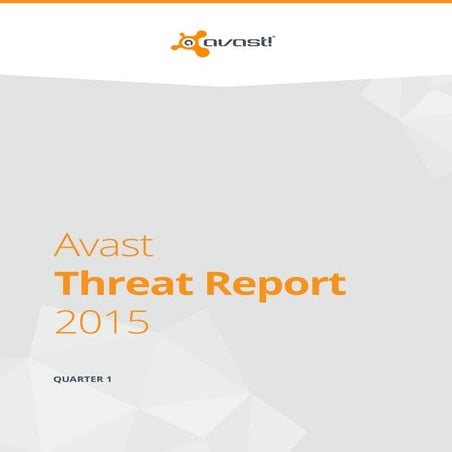 avast!

Avast
Threat Report
2015

QUARTER 1